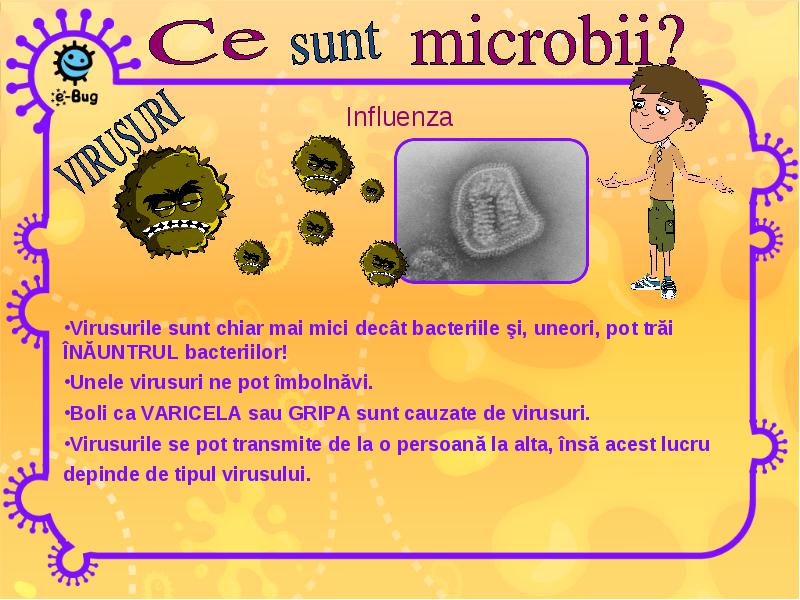 Ce sunt microbii?

e-Bug

VIRUSURI

Influenza

•Virusurile sunt chiar mai mici decât bacteriile şi, uneori, pot trăi ÎNĂUNTRUL bacteriilor!

•Unele virusuri ne pot îmbolnăvi.

•Boli ca VARICELA sau GRIPA sunt cauzate de virusuri.

•Virusurile se pot transmite de la o persoană la alta, însă acest lucru depinde de tipul virusului.